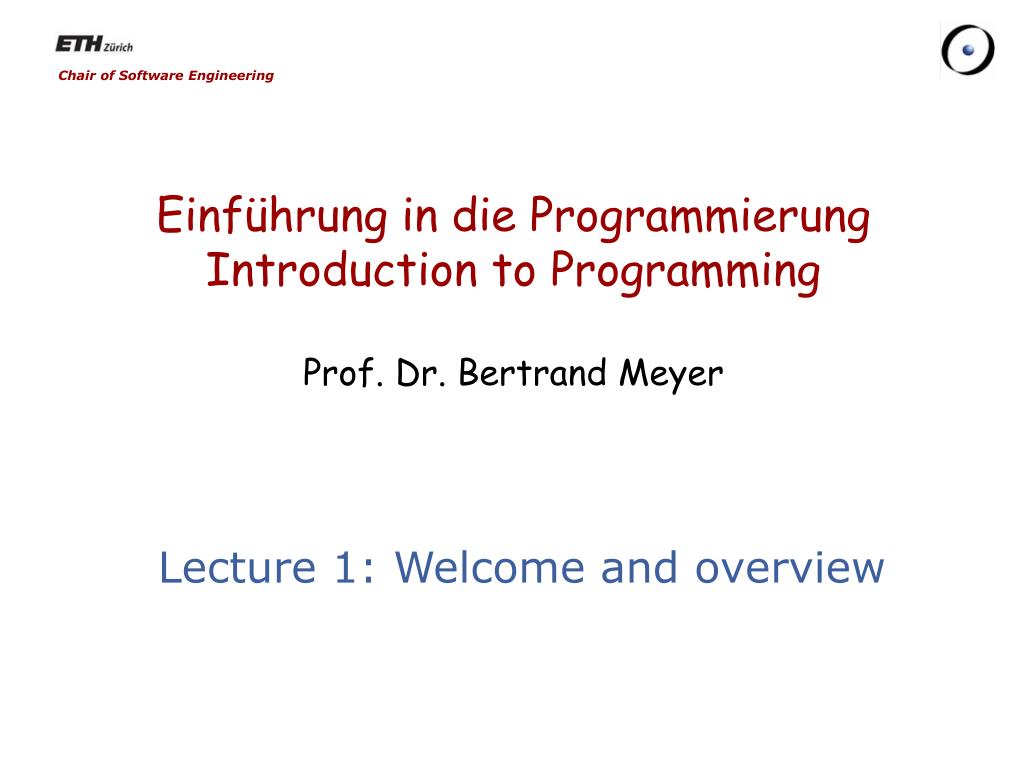 ETH Zürich
Chair of Software Engineering

Einführung in die Programmierung
Introduction to Programming

Prof. Dr. Bertrand Meyer

Lecture 1: Welcome and overview